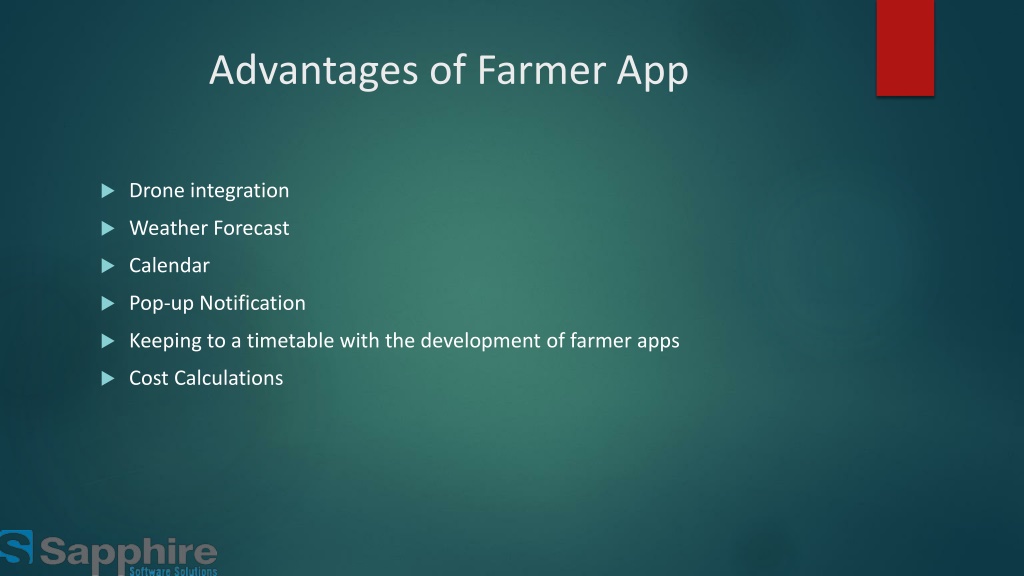 Advantages of Farmer App

Drone integration
Weather Forecast
Calendar
Pop-up Notification
Keeping to a timetable with the development of farmer apps
Cost Calculations

Sapphire
Software Solutions